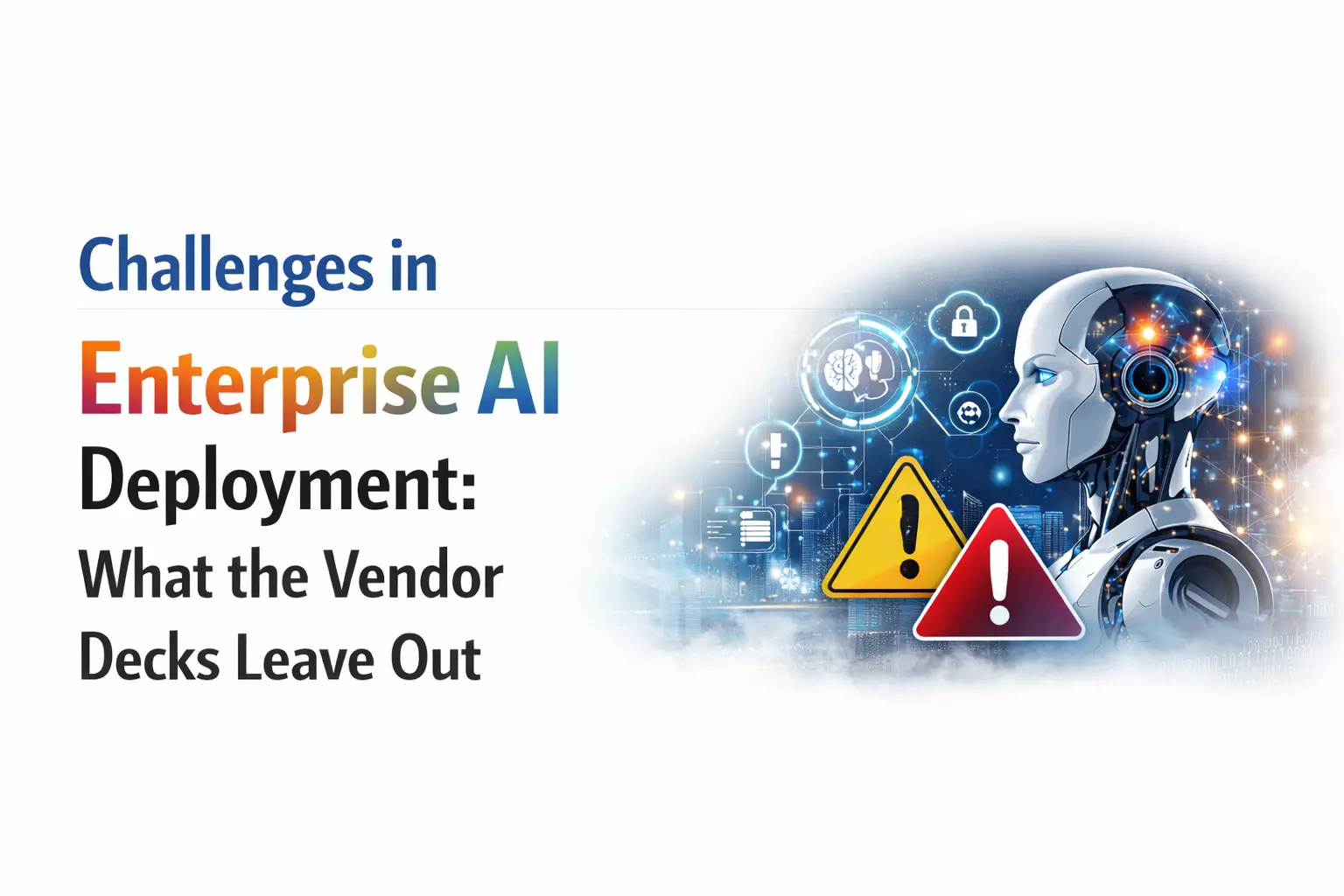 Challenges in

Enterprise AI

Deployment:

What the Vendor Decks Leave Out